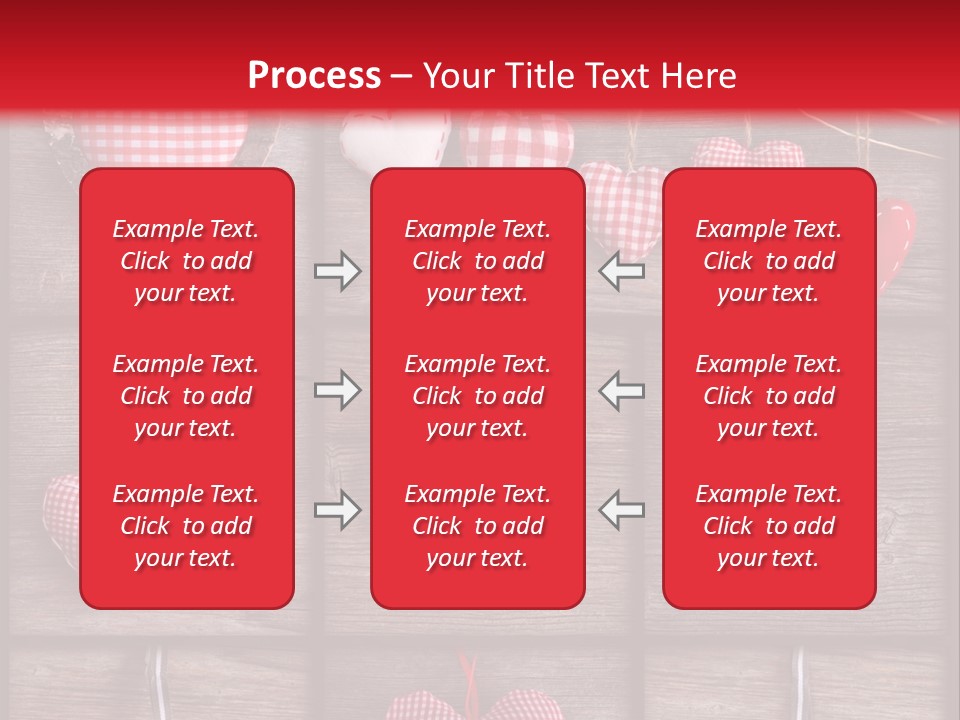 Process – Your Title Text Here

Example Text. Click to add your text.

Example Text. Click to add your text.

Example Text. Click to add your text.

Example Text. Click to add your text.

Example Text. Click to add your text.

Example Text. Click to add your text.

Example Text. Click to add your text.

Example Text. Click to add your text.

Example Text. Click to add your text.